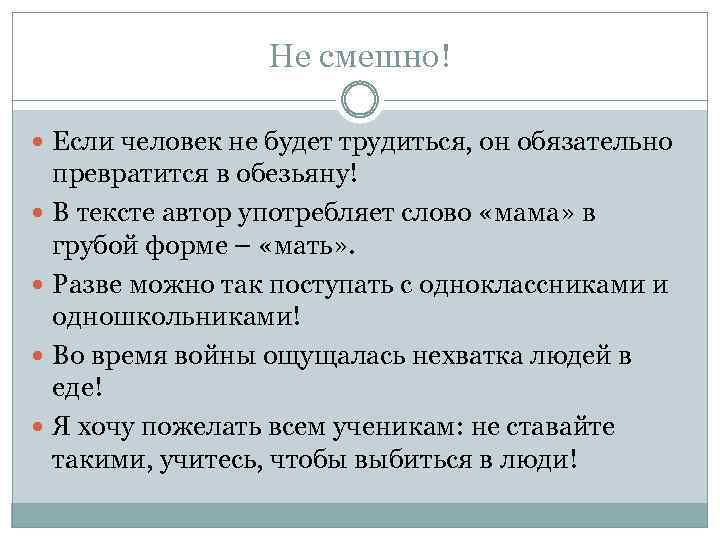 Не смешно!

Если человек не будет трудиться, он обязательно превратится в обезьяну!

В тексте автор употребляет слово «мама» в грубой форме – «мать».

Разве можно так поступать с одноклассниками и одношкольниками!

Во время войны ощущалась нехватка людей в еде!

Я хочу пожелать всем ученикам: не ставайте такими, учитесь, чтобы выбиться в люди!